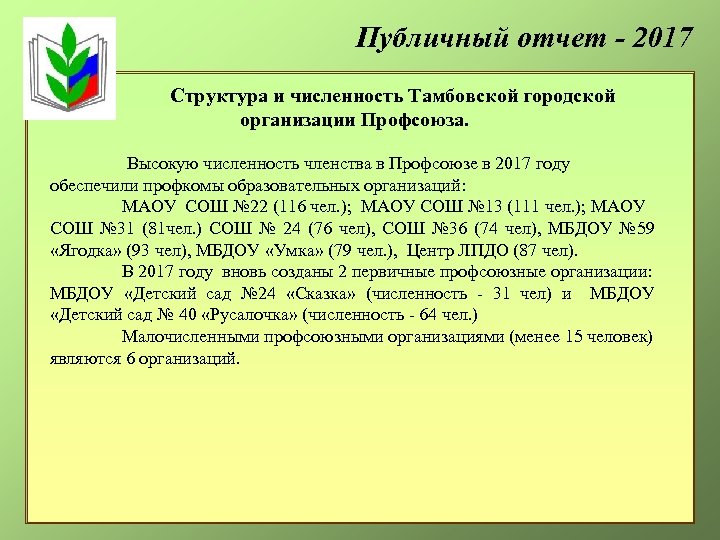 Публичный отчет - 2017

Структура и численность Тамбовской городской организации Профсоюза.

Высокую численность членства в Профсоюзе в 2017 году обеспечили профкомы образовательных организаций:

МАОУ СОШ №22 (116 чел.); МАОУ СОШ №13 (111 чел.); МАОУ СОШ №31 (81чел.) СОШ № 24 (76 чел), СОШ №36 (74 чел), МБДОУ №59 «Ягодка» (93 чел), МБДОУ «Умка» (79 чел.), Центр ЛПДО (87 чел).

В 2017 году вновь созданы 2 первичные профсоюзные организации: МБДОУ «Детский сад №24 «Сказка» (численность - 31 чел) и МБДОУ «Детский сад № 40 «Русалочка» (численность - 64 чел.)

Малочисленными профсоюзными организациями (менее 15 человек) являются 6 организаций.